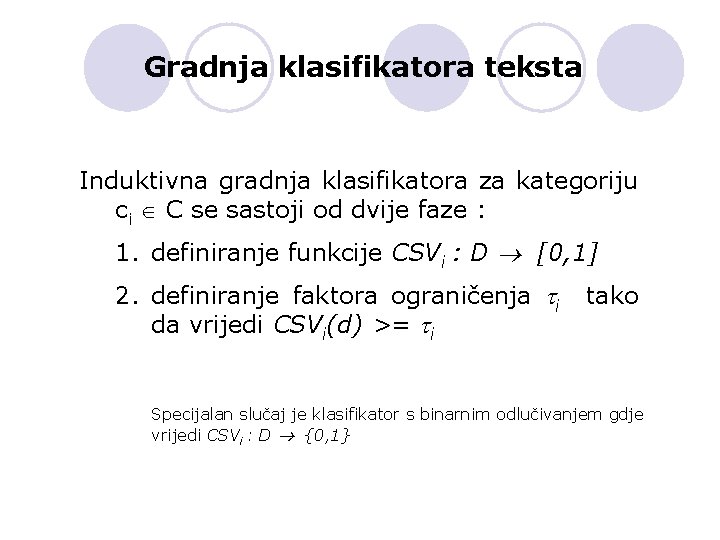 Gradnja klasifikatora teksta

Induktivna gradnja klasifikatora za kategoriju $c_i \in C$ se sastoji od dvije faze :

1. definiranje funkcije $CSV_i : D \rightarrow [0,1]$

2. definiranje faktora ograničenja $\tau_i$ tako da vrijedi $CSV_i(d) >= \tau_i$

Specijalan slučaj je klasifikator s binarnim odlučivanjem gdje vrijedi $CSV_i : D \rightarrow \{0,1\}$